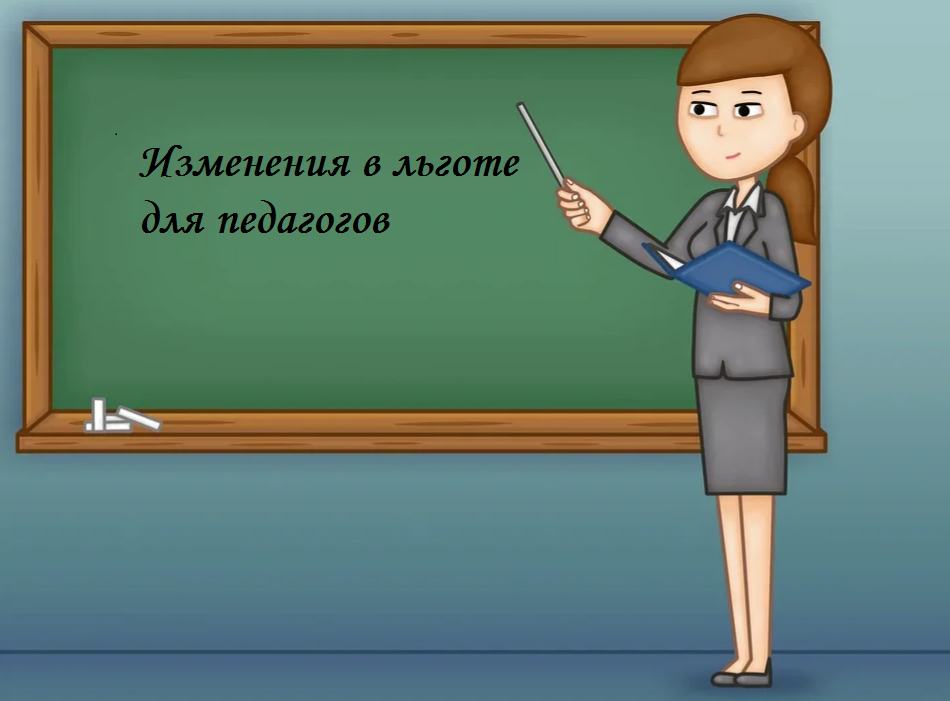 Изменения в льготе для педагогов